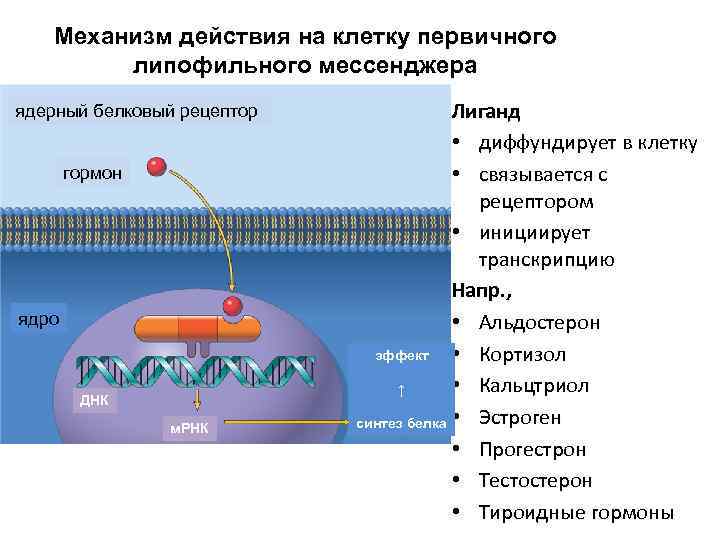 Механизм действия на клетку первичного липофильного мессенджера

ядерный белковый рецептор

гормон

ядро

ДНК

мРНК

эффект

↑

синтез белка

Лиганд
• диффундирует в клетку
• связывается с рецептором
• инициирует транскрипцию

Напр.,
• Альдостерон
• Кортизол
• Кальцтриол
• Эстроген
• Прогестрон
• Тестостерон
• Тироидные гормоны